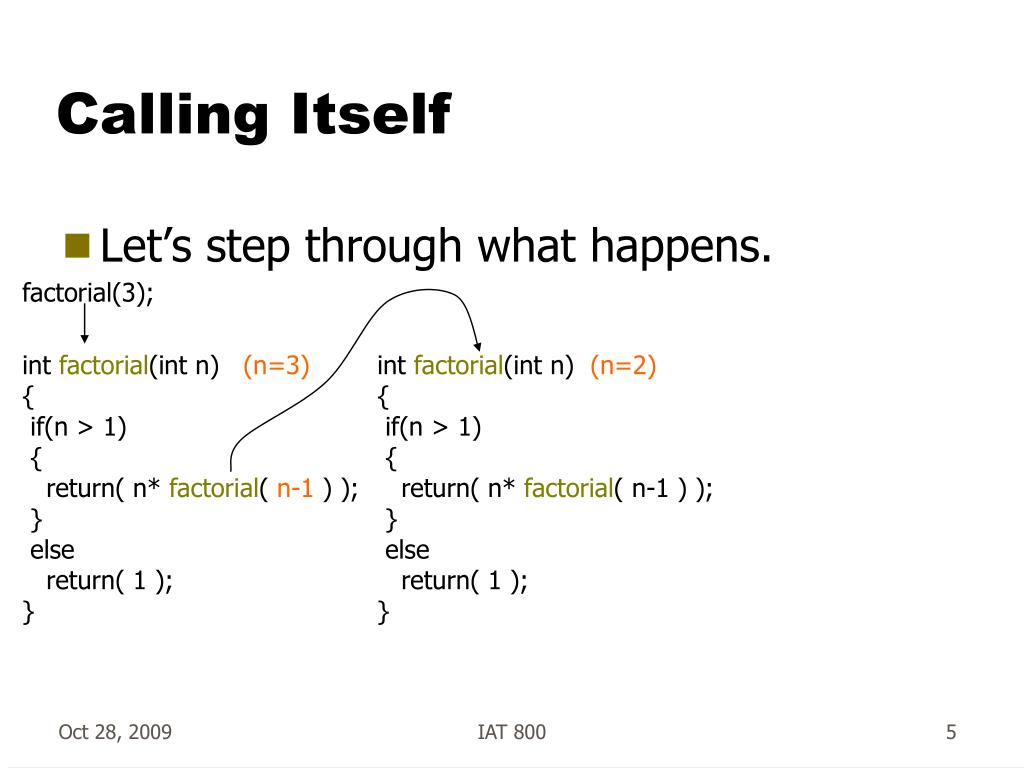 Calling Itself

Let’s step through what happens.

factorial(3);

int factorial(int n)   (n=3)
{
 if(n > 1)
 {
   return( n* factorial( n-1 ) );
 }
 else
   return( 1 );
}

int factorial(int n)  (n=2)
{
 if(n > 1)
 {
   return( n* factorial( n-1 ) );
 }
 else
   return( 1 );
}

Oct 28, 2009

IAT 800

5